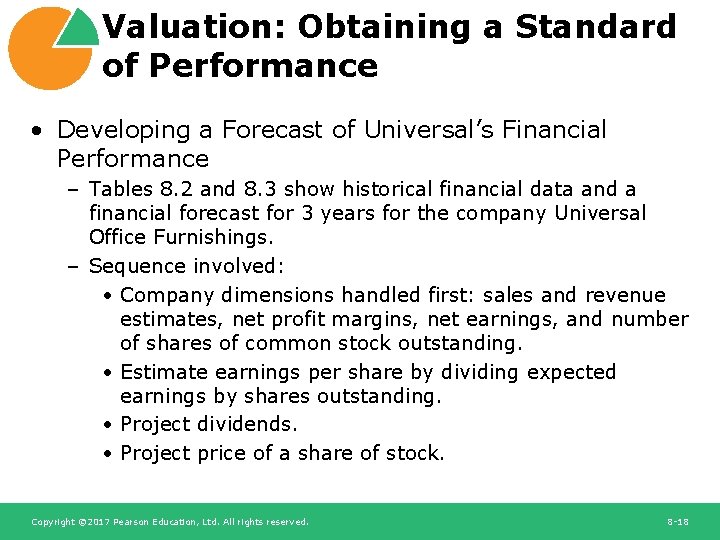 Valuation: Obtaining a Standard of Performance

• Developing a Forecast of Universal's Financial Performance

– Tables 8.2 and 8.3 show historical financial data and a financial forecast for 3 years for the company Universal Office Furnishings.

– Sequence involved:

• Company dimensions handled first: sales and revenue estimates, net profit margins, net earnings, and number of shares of common stock outstanding.

• Estimate earnings per share by dividing expected earnings by shares outstanding.

• Project dividends.

• Project price of a share of stock.

Copyright ©2017 Pearson Education, Ltd. All rights reserved.

8-18